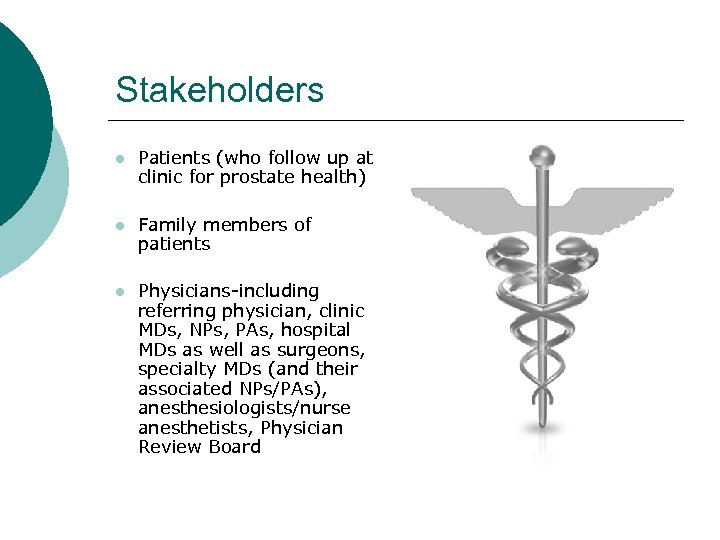 Stakeholders

- Patients (who follow up at clinic for prostate health)

- Family members of patients

- Physicians-including referring physician, clinic MDs, NPs, PAs, hospital MDs as well as surgeons, specialty MDs (and their associated NPs/PAs), anesthesiologists/nurse anesthetists, Physician Review Board